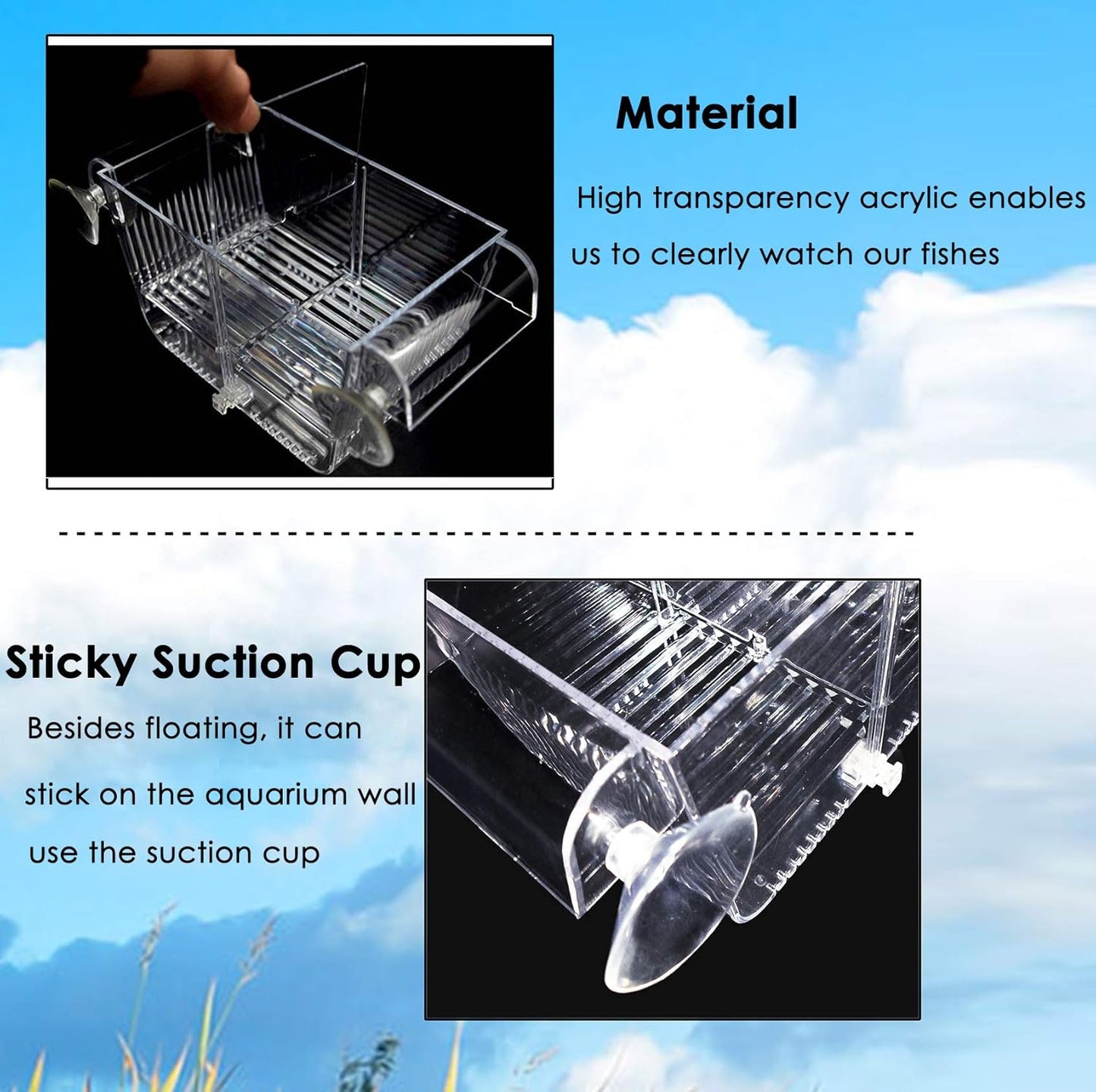 Material

High transparency acrylic enables us to clearly watch our fishes

Sticky Suction Cup

Besides floating, it can stick on the aquarium wall use the suction cup